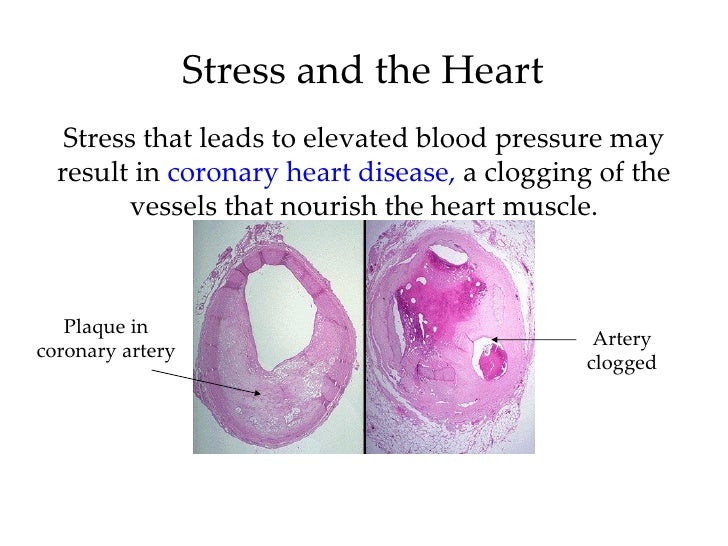 Stress and the Heart

Stress that leads to elevated blood pressure may result in coronary heart disease, a clogging of the vessels that nourish the heart muscle.

Plaque in coronary artery

Artery clogged